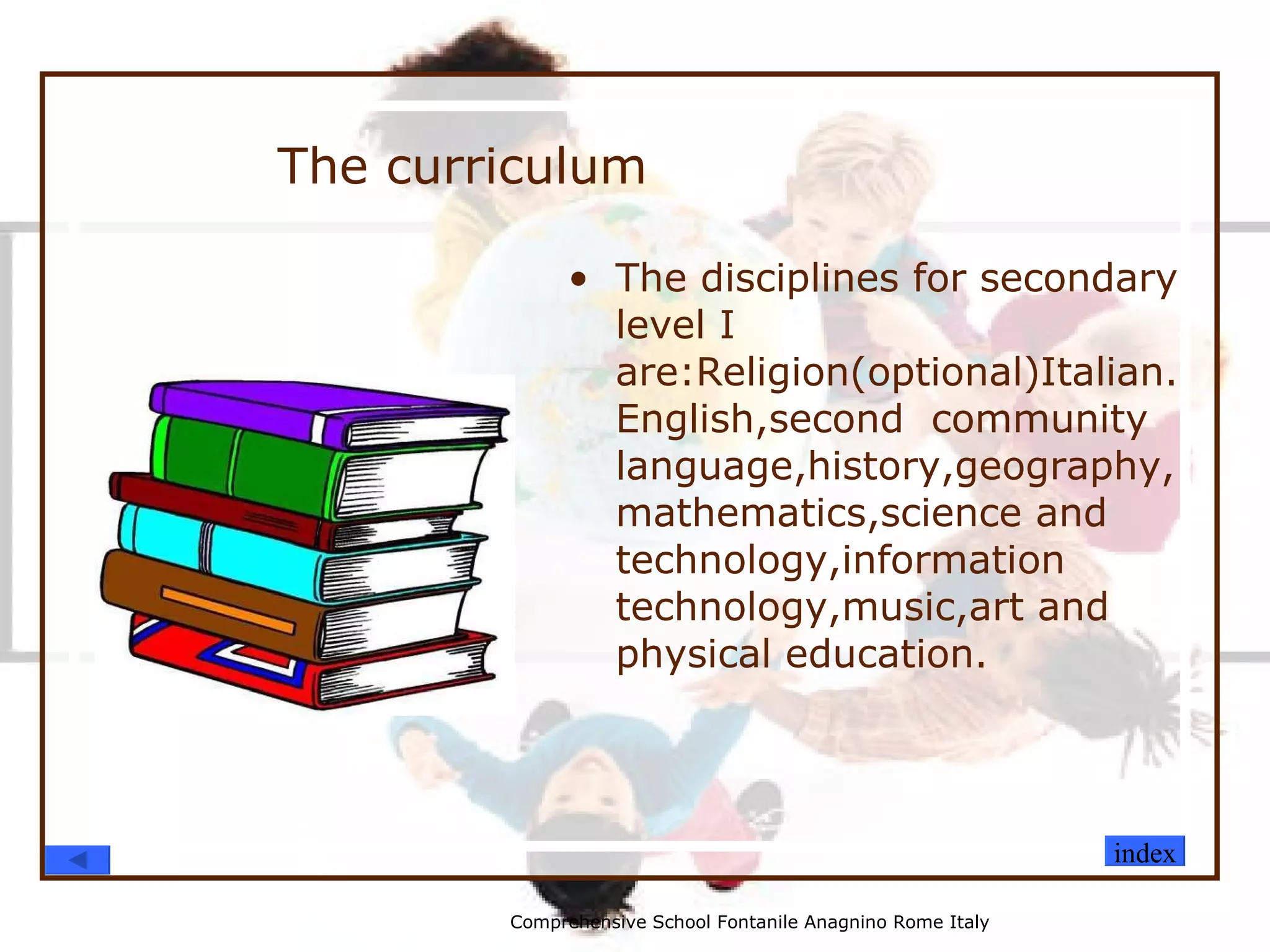 The curriculum

• The disciplines for secondary level I are:Religion(optional)Italian. English,second community language,history,geography, mathematics,science and technology,information technology,music,art and physical education.

index

Comprehensive School Fontanile Anagnino Rome Italy